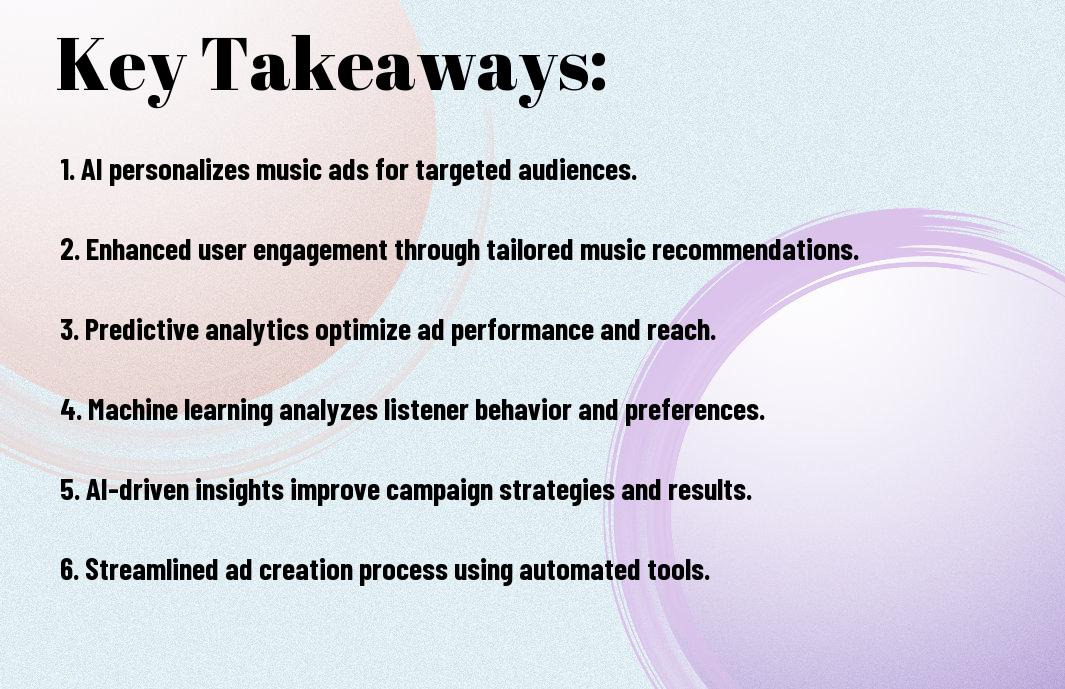 Key Takeaways:

1. AI personalizes music ads for targeted audiences.

2. Enhanced user engagement through tailored music recommendations.

3. Predictive analytics optimize ad performance and reach.

4. Machine learning analyzes listener behavior and preferences.

5. AI-driven insights improve campaign strategies and results.

6. Streamlined ad creation process using automated tools.